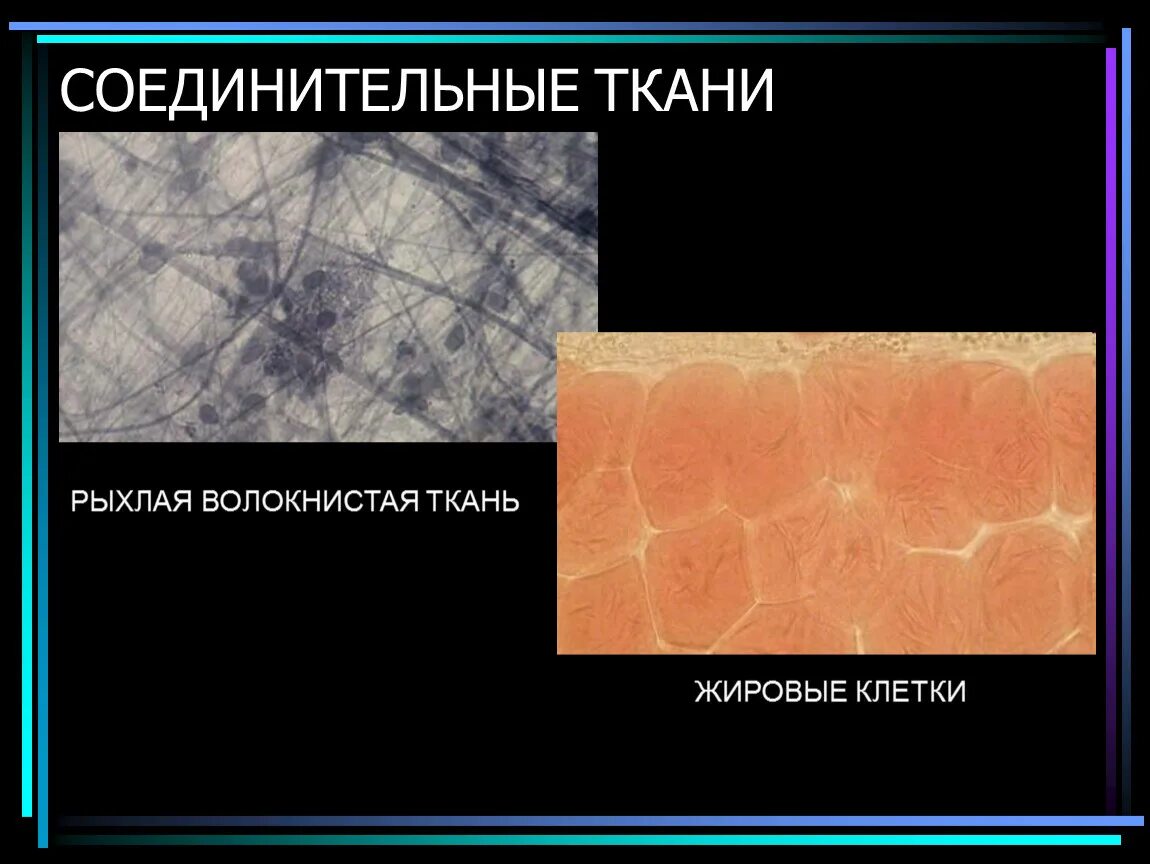 СОЕДИНИТЕЛЬНЫЕ ТКАНИ

РЫХЛАЯ ВОЛОКНИСТАЯ ТКАНЬ

ЖИРОВЫЕ КЛЕТКИ